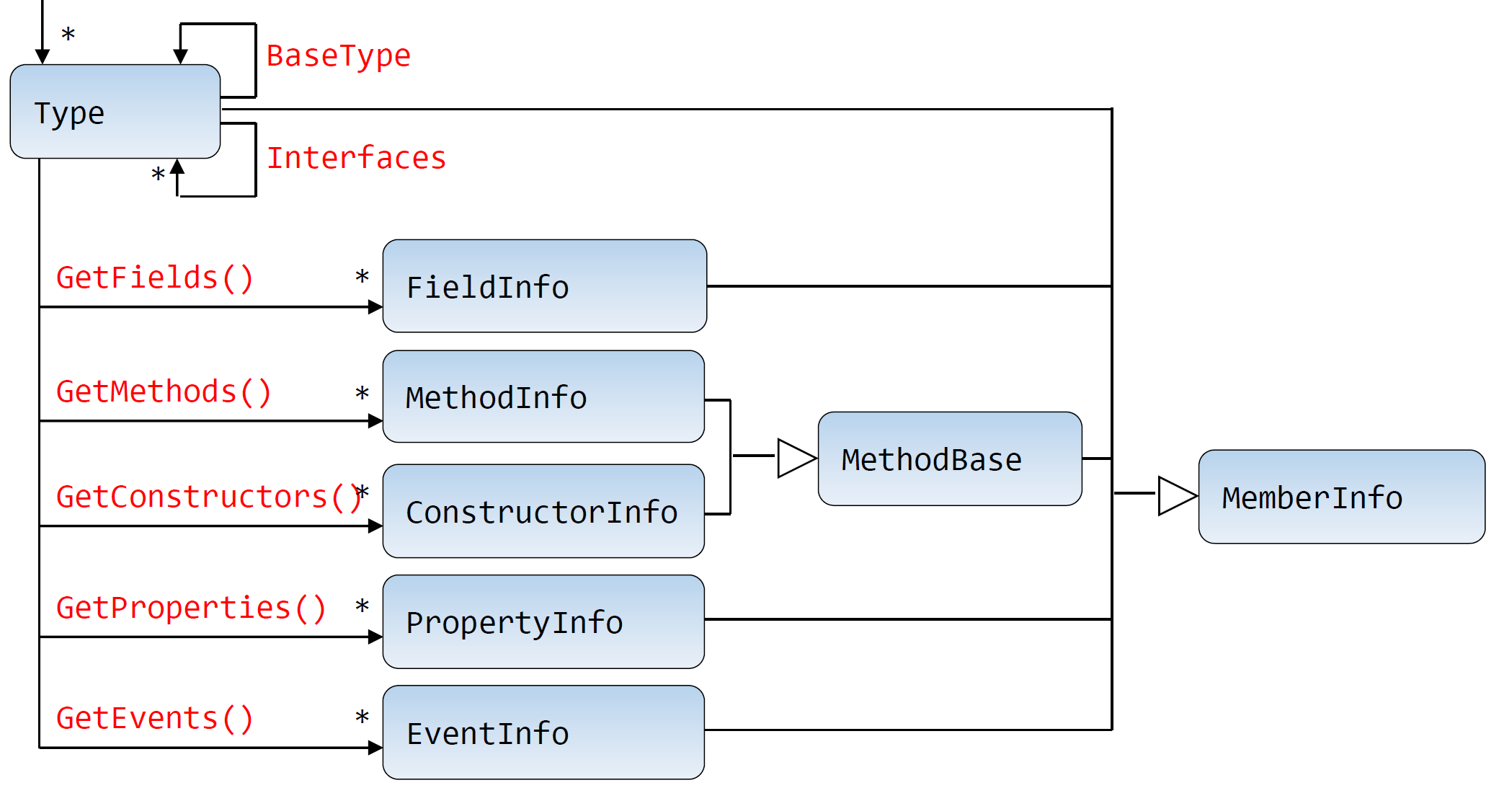 *
BaseType
Type
Interfaces
*
GetFields()
*
FieldInfo
GetMethods()
*
MethodInfo
GetConstructors()
*
ConstructorInfo
MethodBase
MemberInfo
GetProperties()
*
PropertyInfo
GetEvents()
*
EventInfo